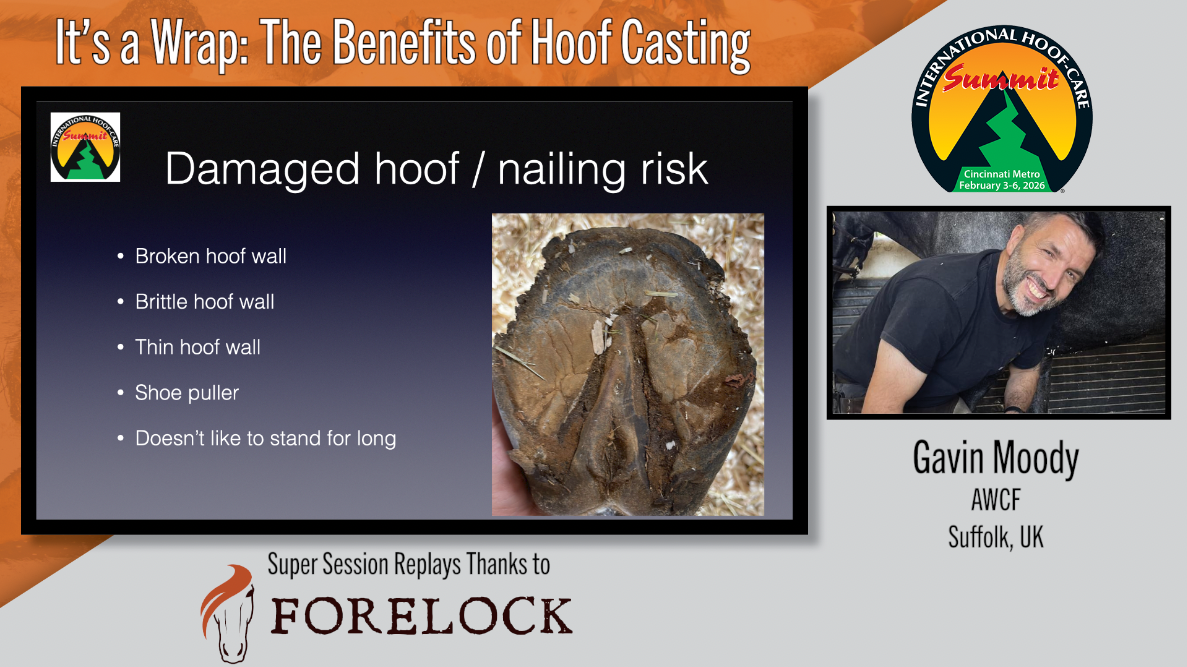 It's a Wrap: The Benefits of Hoof Casting

INTERNATIONAL HOOF-CARE Summit

Damaged hoof / nailing risk

• Broken hoof wall
• Brittle hoof wall
• Thin hoof wall
• Shoe puller
• Doesn't like to stand for long

INTERNATIONAL HOOF-CARE Summit
Cincinnati Metro
February 3-6, 2026

Gavin Moody
AWCF
Suffolk, UK

Super Session Replays Thanks to
FORELOCK